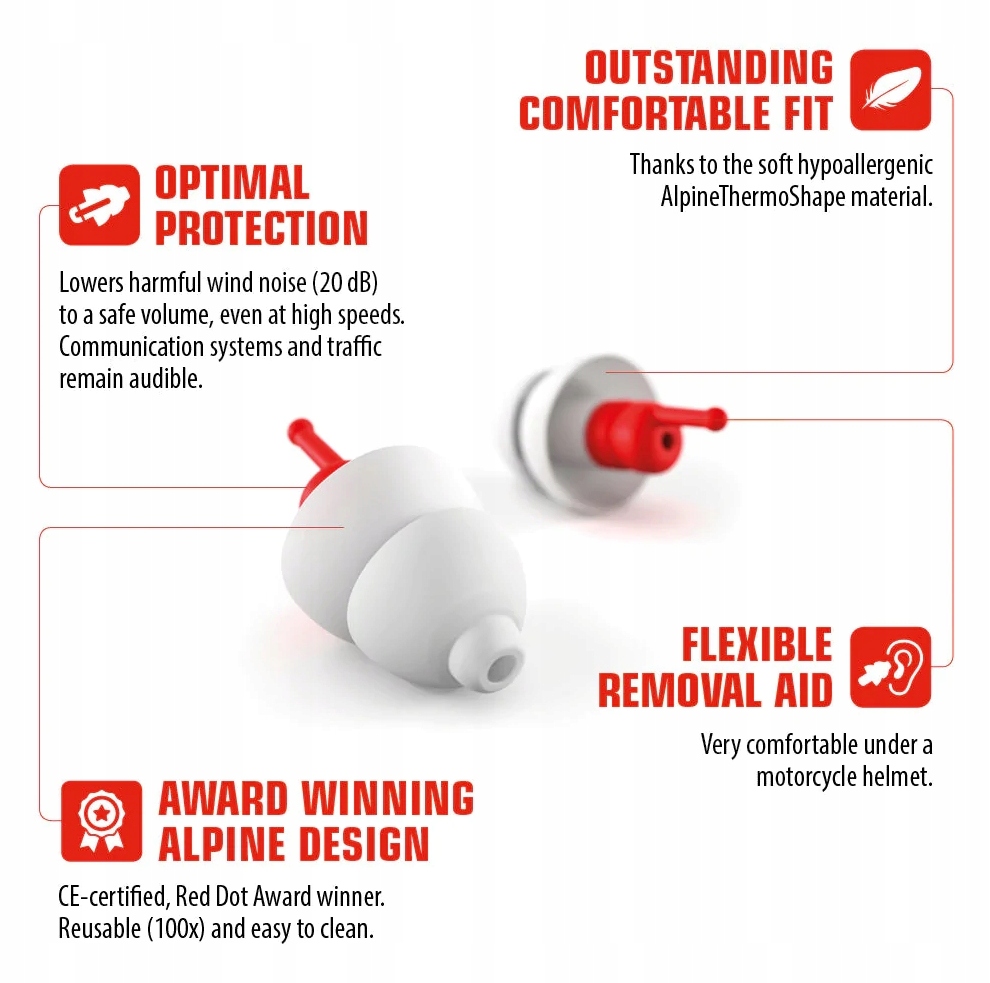 OUTSTANDING COMFORTABLE FIT

Thanks to the soft hypoallergenic AlpineThermoShape material.

OPTIMAL PROTECTION

Lowers harmful wind noise (20 dB) to a safe volume, even at high speeds. Communication systems and traffic remain audible.

FLEXIBLE REMOVAL AID

Very comfortable under a motorcycle helmet.

AWARD WINNING ALPINE DESIGN

CE-certified, Red Dot Award winner. Reusable (100x) and easy to clean.